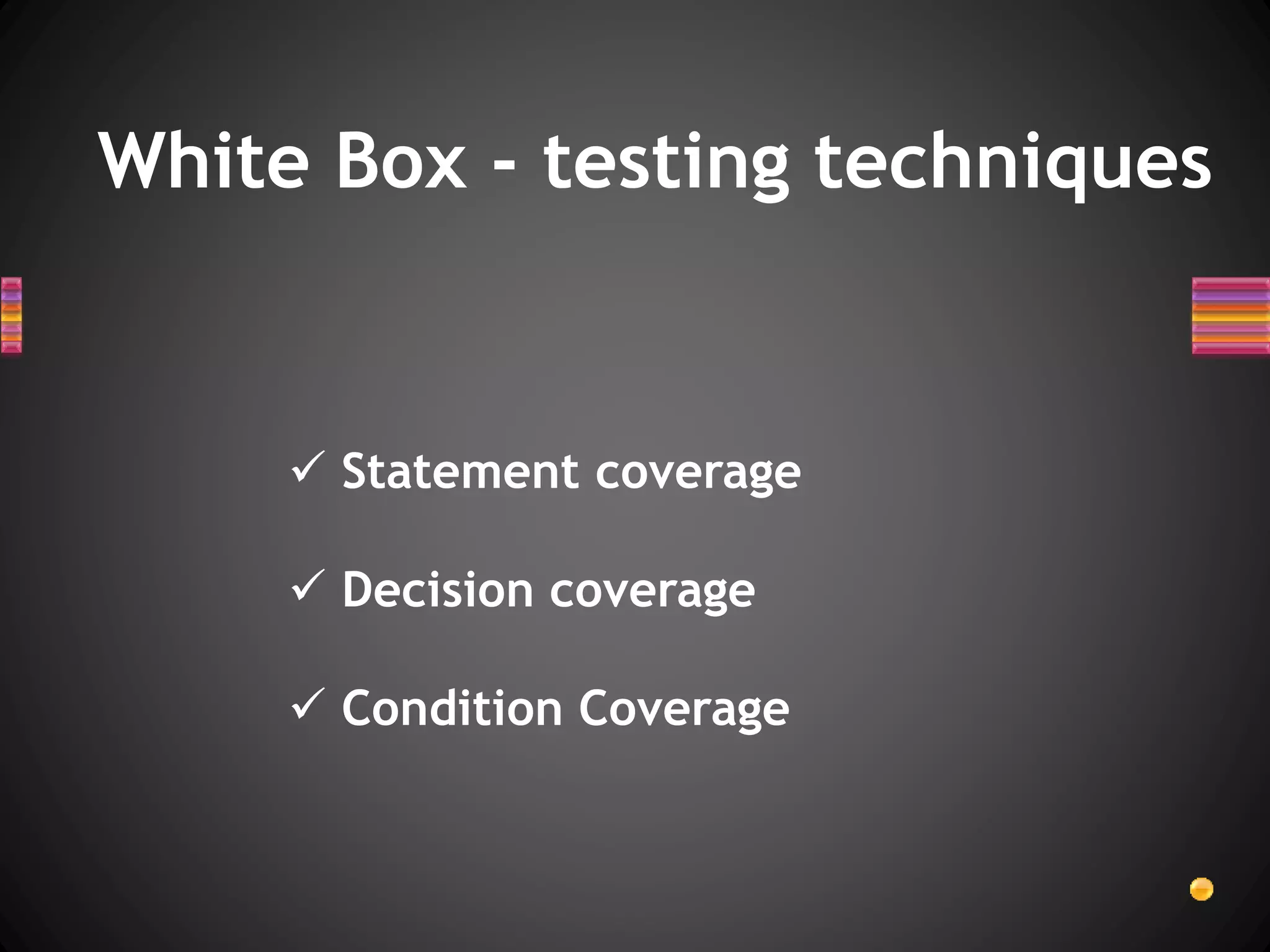 White Box - testing techniques

✓ Statement coverage

✓ Decision coverage

✓ Condition Coverage